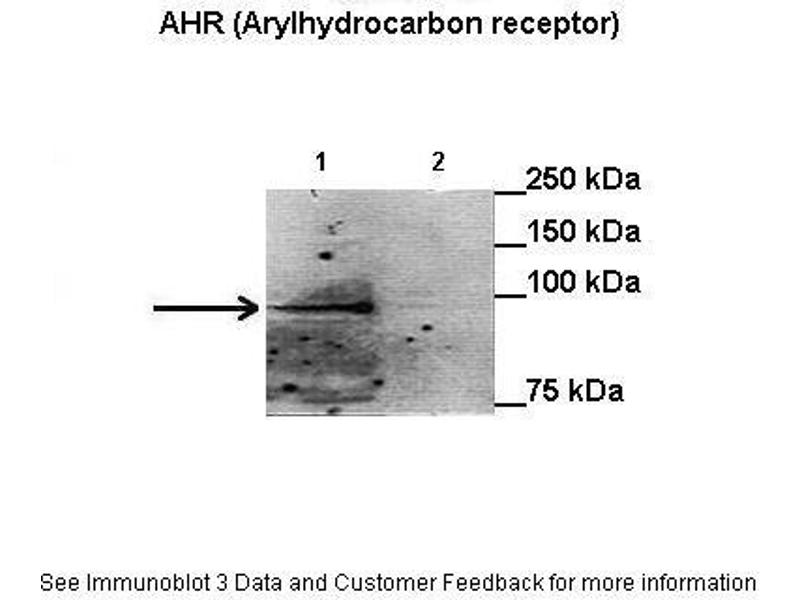 AHR (Arylhydrocarbon receptor)

1 2

250 kDa
150 kDa
100 kDa
75 kDa

See Immunoblot 3 Data and Customer Feedback for more information